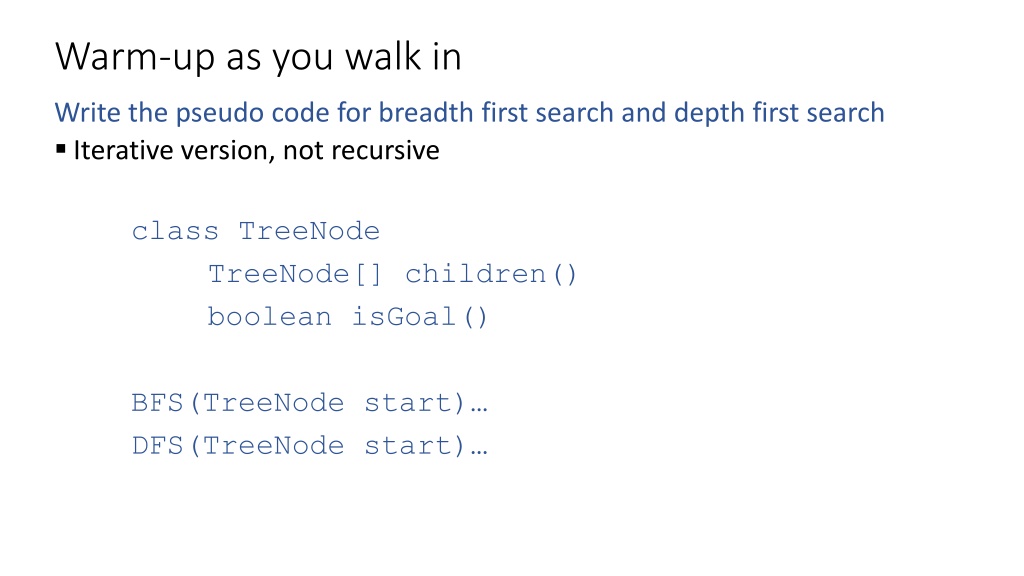 Warm-up as you walk in

Write the pseudo code for breadth first search and depth first search

▪ Iterative version, not recursive

class TreeNode
TreeNode[] children()
boolean isGoal()

BFS(TreeNode start)…
DFS(TreeNode start)…